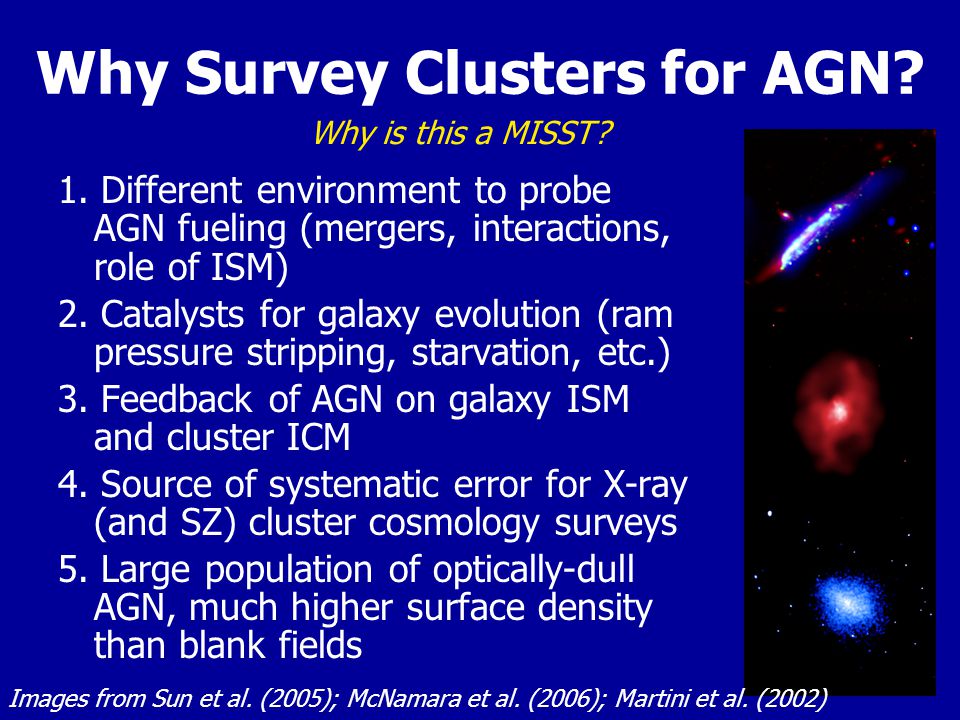 Why Survey Clusters for AGN?

Why is this a MISST?

1. Different environment to probe AGN fueling (mergers, interactions, role of ISM)
2. Catalysts for galaxy evolution (ram pressure stripping, starvation, etc.)
3. Feedback of AGN on galaxy ISM and cluster ICM
4. Source of systematic error for X-ray (and SZ) cluster cosmology surveys
5. Large population of optically-dull AGN, much higher surface density than blank fields

Images from Sun et al. (2005); McNamara et al. (2006); Martini et al. (2002)